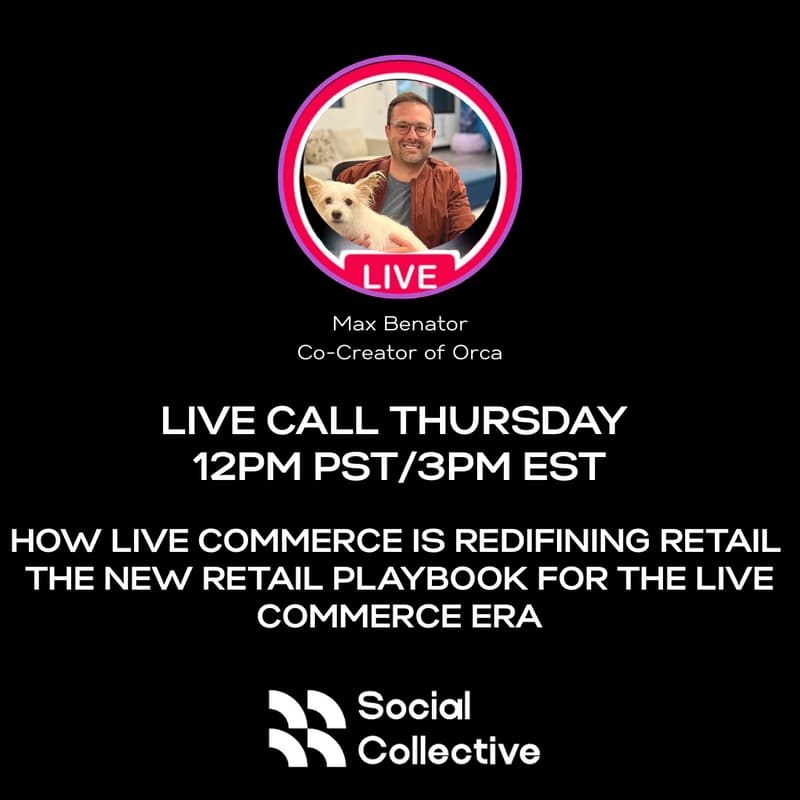 LIVE

Max Benator
Co-Creator of Orca

LIVE CALL THURSDAY
12PM PST/3PM EST

HOW LIVE COMMERCE IS REDIFINING RETAIL
THE NEW RETAIL PLAYBOOK FOR THE LIVE COMMERCE ERA

Social
Collective